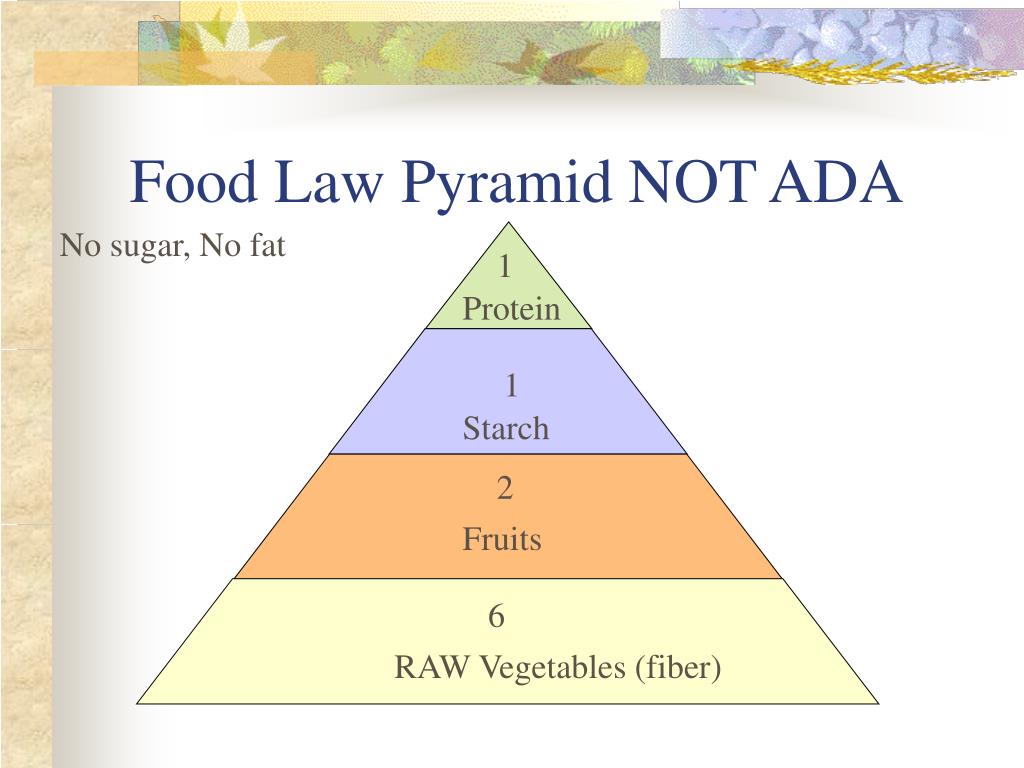 Food Law Pyramid NOT ADA

No sugar, No fat

1
Protein

1
Starch

2
Fruits

6
RAW Vegetables (fiber)